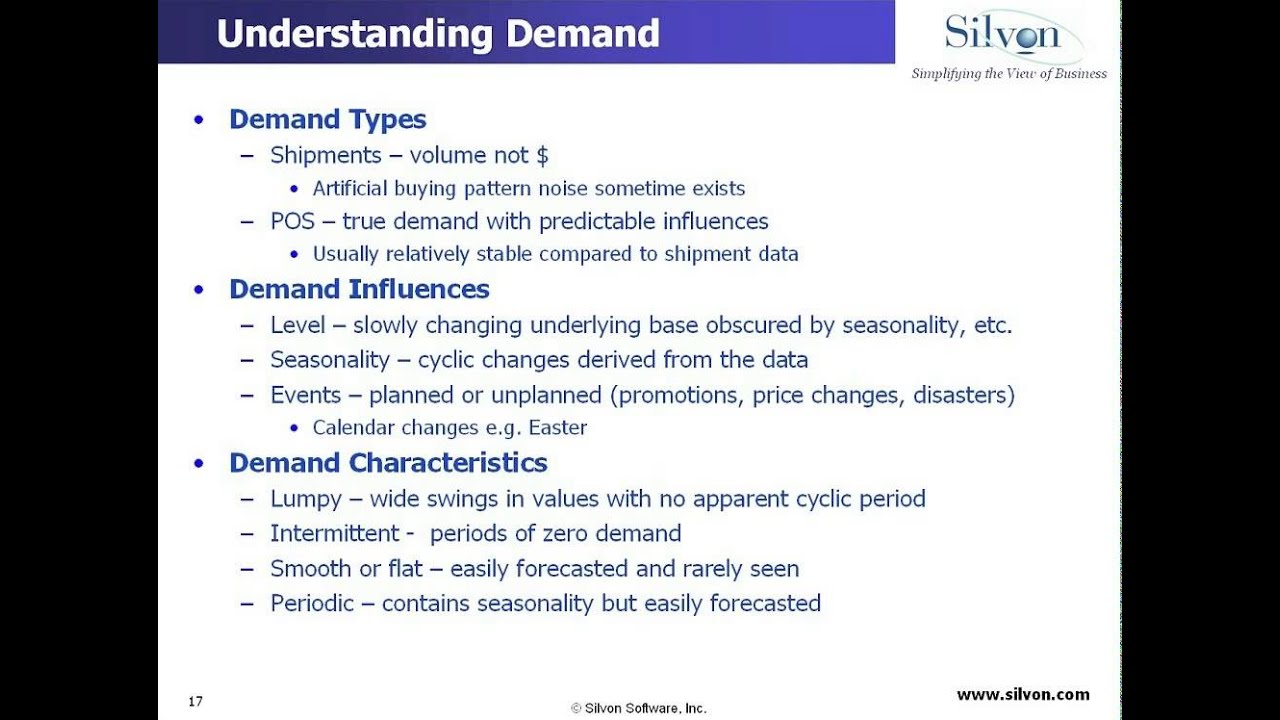 Understanding Demand

Silvon
Simplifying the View of Business

• Demand Types
– Shipments – volume not $
• Artificial buying pattern noise sometime exists
– POS – true demand with predictable influences
• Usually relatively stable compared to shipment data
• Demand Influences
– Level – slowly changing underlying base obscured by seasonality, etc.
– Seasonality – cyclic changes derived from the data
– Events – planned or unplanned (promotions, price changes, disasters)
• Calendar changes e.g. Easter
• Demand Characteristics
– Lumpy – wide swings in values with no apparent cyclic period
– Intermittent - periods of zero demand
– Smooth or flat – easily forecasted and rarely seen
– Periodic – contains seasonality but easily forecasted

17
© Silvon Software, Inc.
www.silvon.com